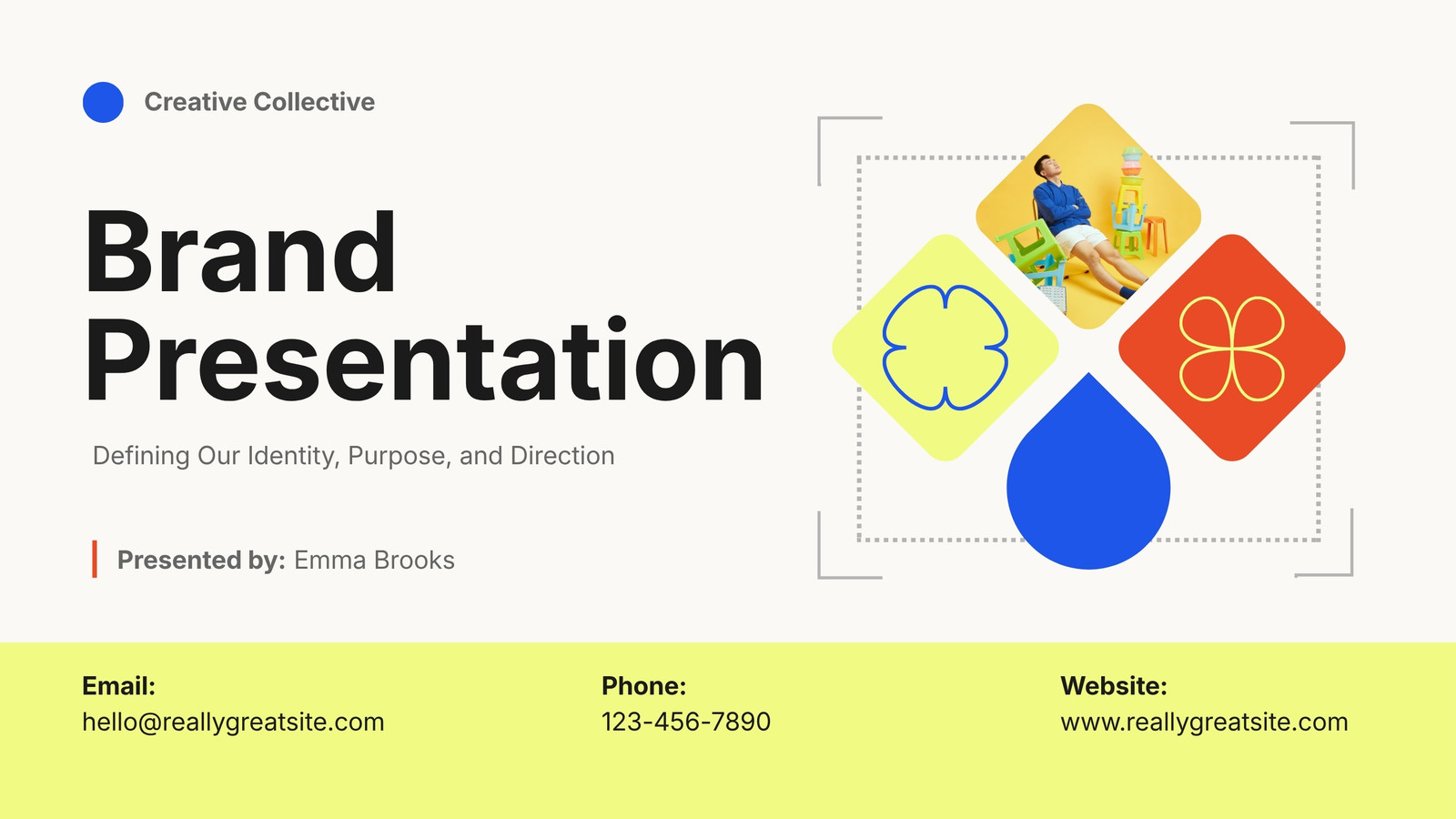 Creative Collective

Brand Presentation

Defining Our Identity, Purpose, and Direction

Presented by: Emma Brooks

Email:
hello@reallygreatsite.com

Phone:
123-456-7890

Website:
www.reallygreatsite.com